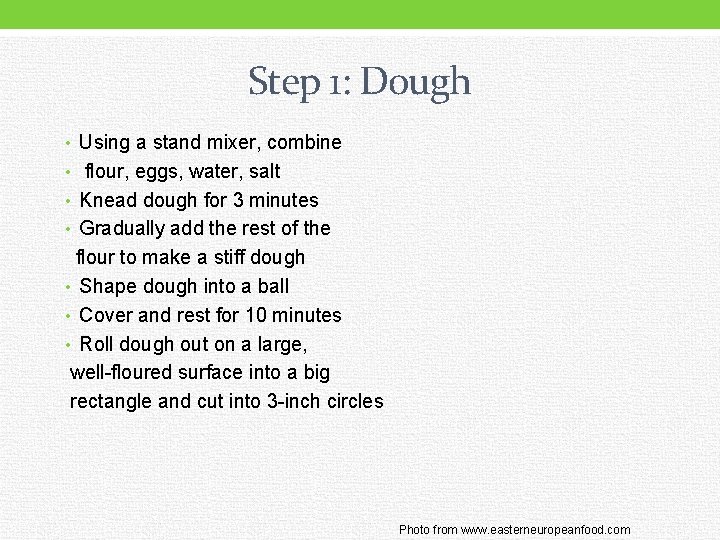 Step 1: Dough

• Using a stand mixer, combine
• flour, eggs, water, salt
• Knead dough for 3 minutes
• Gradually add the rest of the flour to make a stiff dough
• Shape dough into a ball
• Cover and rest for 10 minutes
• Roll dough out on a large, well-floured surface into a big rectangle and cut into 3-inch circles

Photo from www.easterneuropeanfood.com